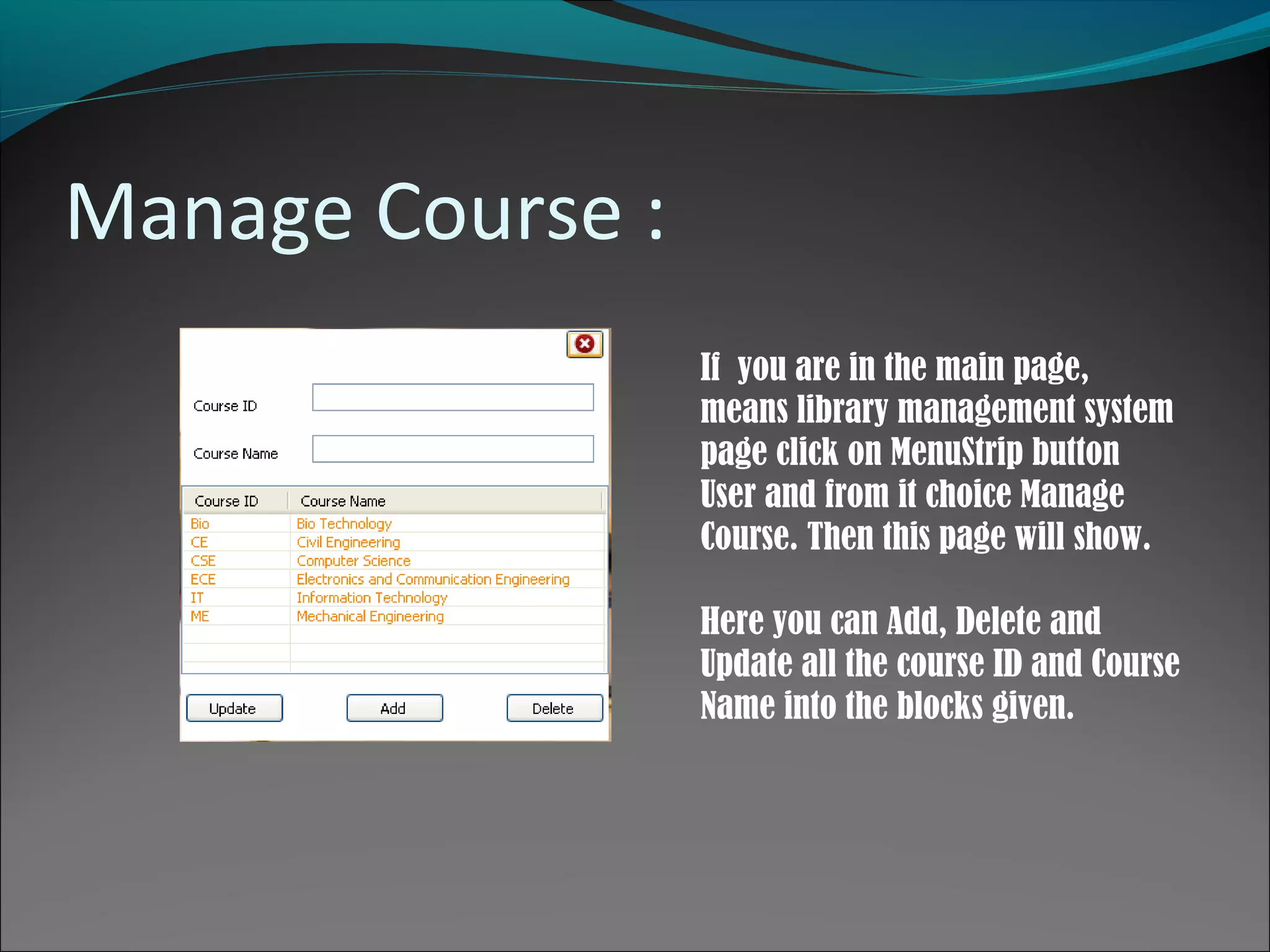 Manage Course :

Course ID

Course Name

| Course ID | Course Name |
|---|---|
| Bio | Bio Technology |
| CE | Civil Engineering |
| CSE | Computer Science |
| ECE | Electronics and Communication Engineering |
| IT | Information Technology |
| ME | Mechanical Engineering |

Update Add Delete

If you are in the main page, means library management system page click on MenuStrip button User and from it choice Manage Course. Then this page will show.

Here you can Add, Delete and Update all the course ID and Course Name into the blocks given.